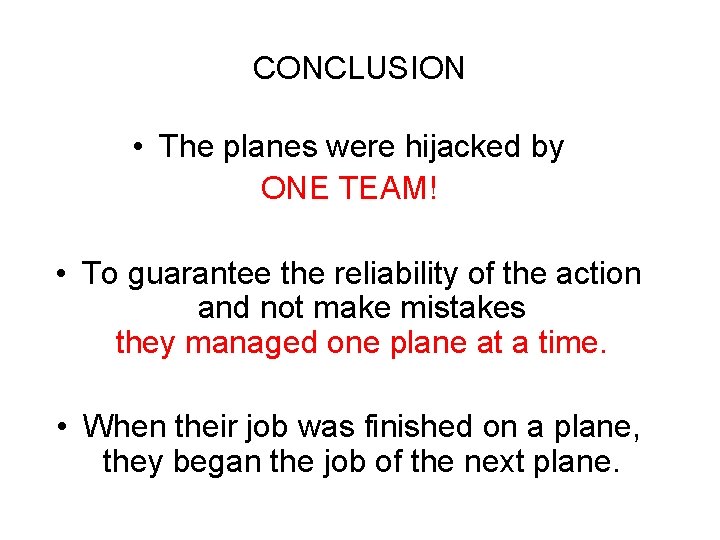 CONCLUSION

• The planes were hijacked by ONE TEAM!

• To guarantee the reliability of the action and not make mistakes they managed one plane at a time.

• When their job was finished on a plane, they began the job of the next plane.